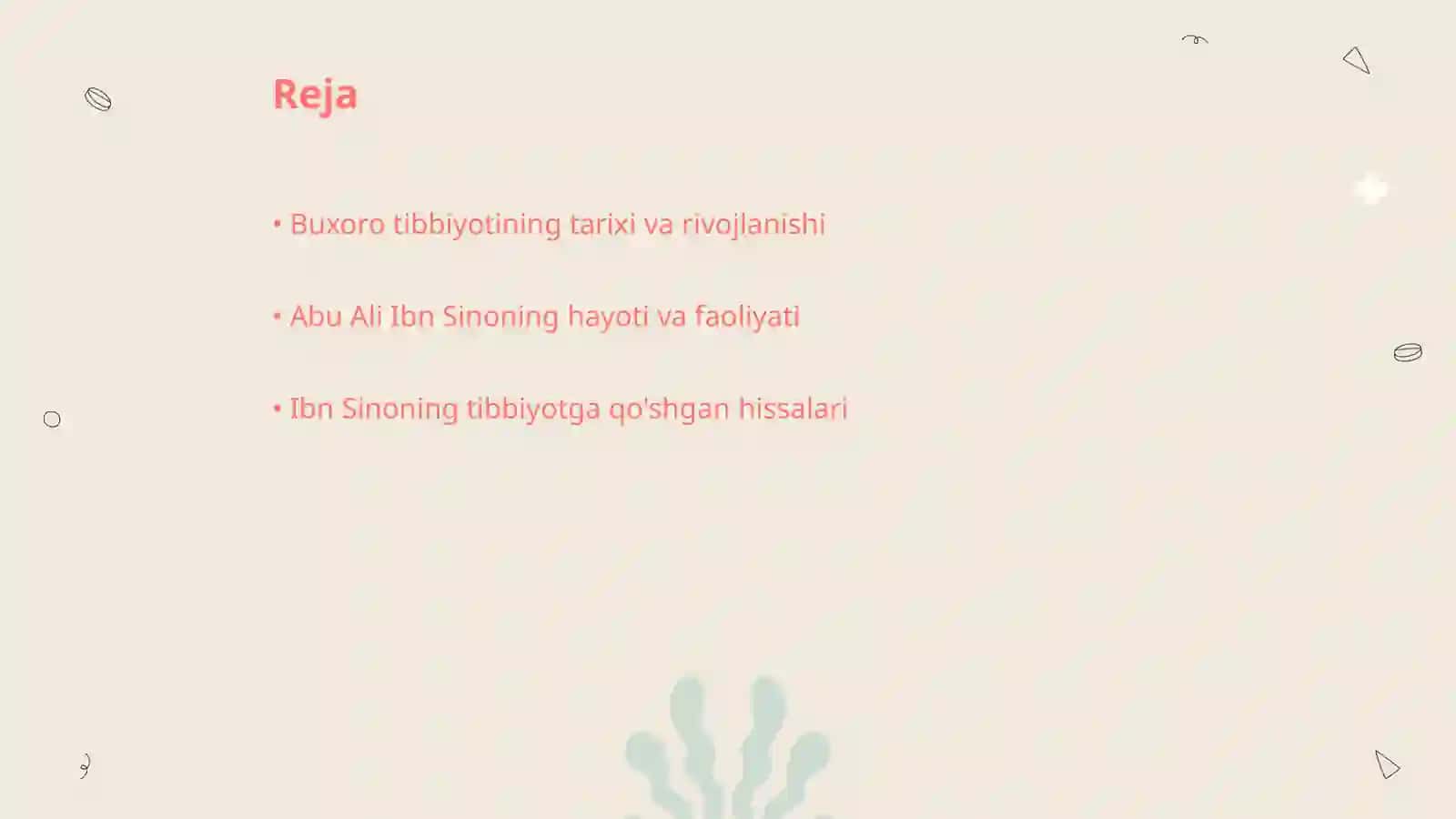 Reja

• Buxoro tibbiyotining tarixi va rivojlanishi

• Abu Ali Ibn Sinoning hayoti va faoliyati

• Ibn Sinoning tibbiyotga qo'shgan hissalari